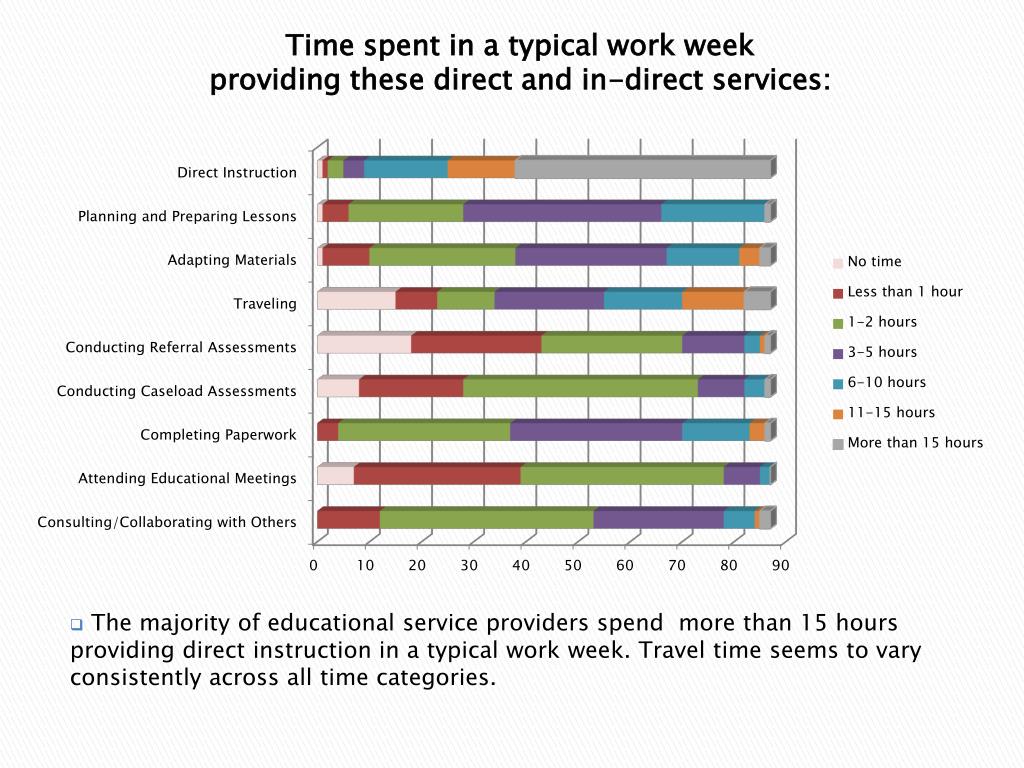 Time spent in a typical work week
providing these direct and in-direct services:

Direct Instruction
Planning and Preparing Lessons
Adapting Materials
Traveling
Conducting Referral Assessments
Conducting Caseload Assessments
Completing Paperwork
Attending Educational Meetings
Consulting/Collaborating with Others

0 10 20 30 40 50 60 70 80 90

No time
Less than 1 hour
1-2 hours
3-5 hours
6-10 hours
11-15 hours
More than 15 hours

The majority of educational service providers spend more than 15 hours providing direct instruction in a typical work week. Travel time seems to vary consistently across all time categories.